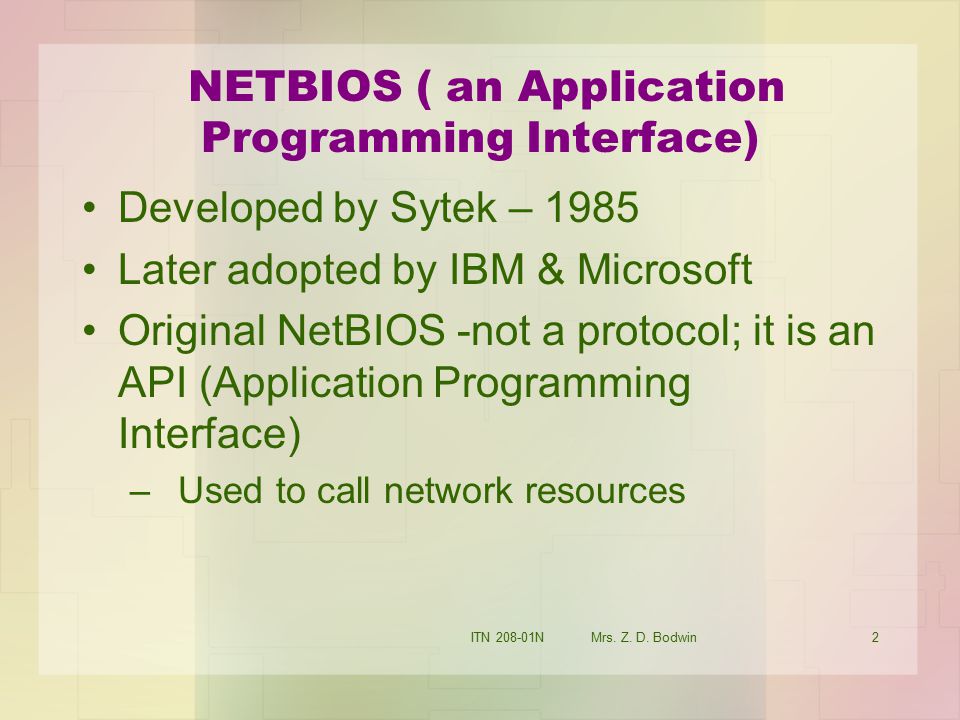 NETBIOS ( an Application Programming Interface)

• Developed by Sytek – 1985
• Later adopted by IBM & Microsoft
• Original NetBIOS -not a protocol; it is an API (Application Programming Interface)
– Used to call network resources

ITN 208-01N Mrs. Z. D. Bodwin 2